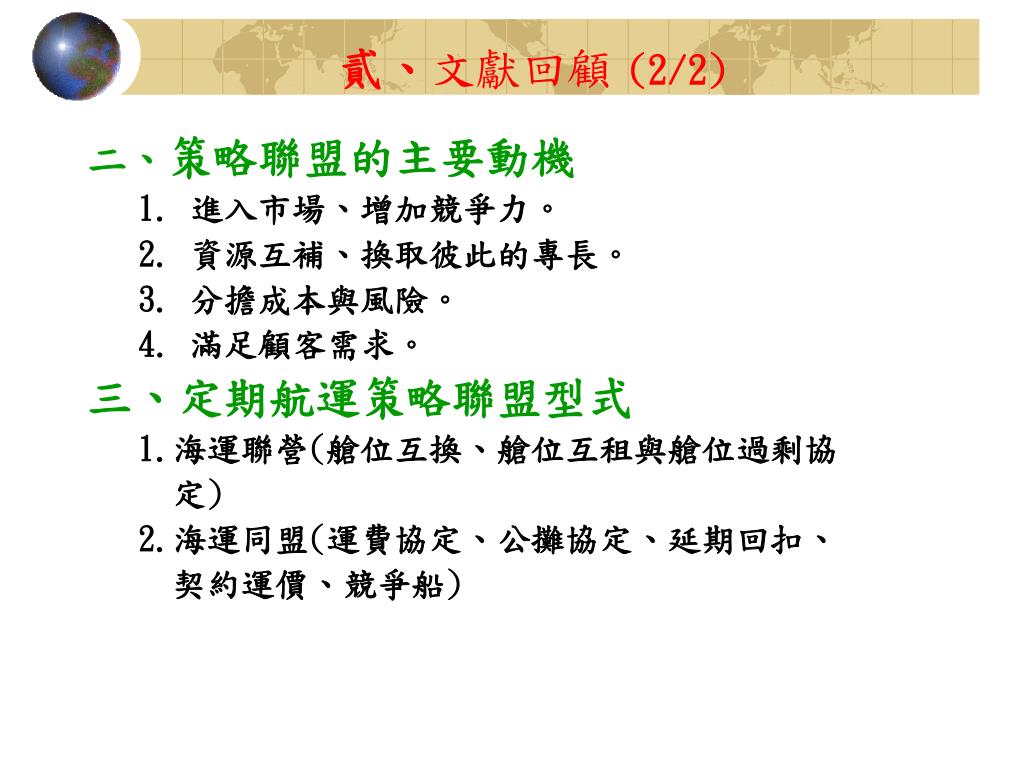 貳、文獻回顧 (2/2)

二、策略聯盟的主要動機

1. 進入市場、增加競爭力。

2. 資源互補、換取彼此的專長。

3. 分擔成本與風險。

4. 滿足顧客需求。

三、定期航運策略聯盟型式

1.海運聯營(艙位互換、艙位互租與艙位過剩協定)

2.海運同盟(運費協定、公攤協定、延期回扣、契約運價、競爭船)